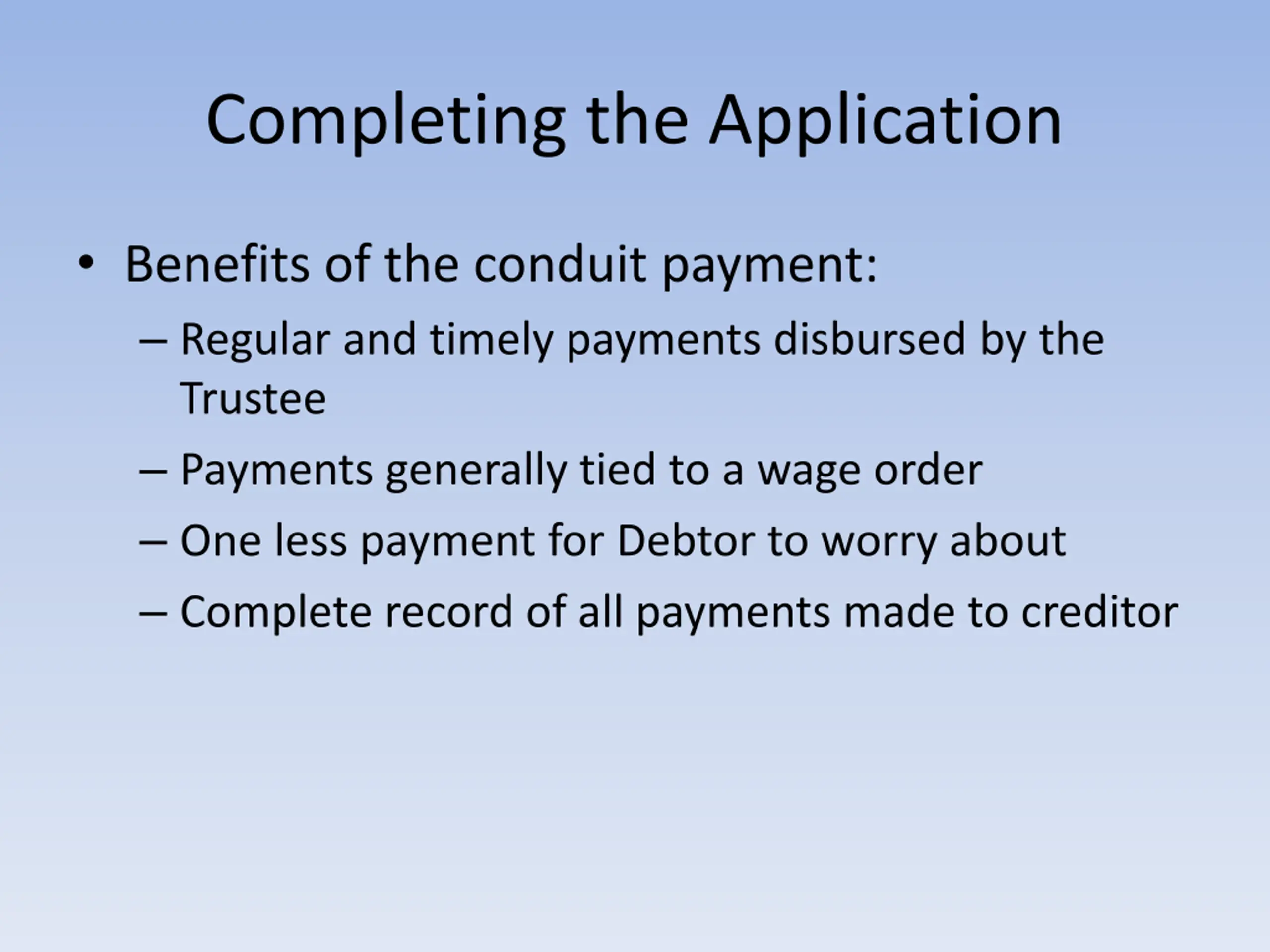 Completing the Application

• Benefits of the conduit payment:
– Regular and timely payments disbursed by the Trustee
– Payments generally tied to a wage order
– One less payment for Debtor to worry about
– Complete record of all payments made to creditor